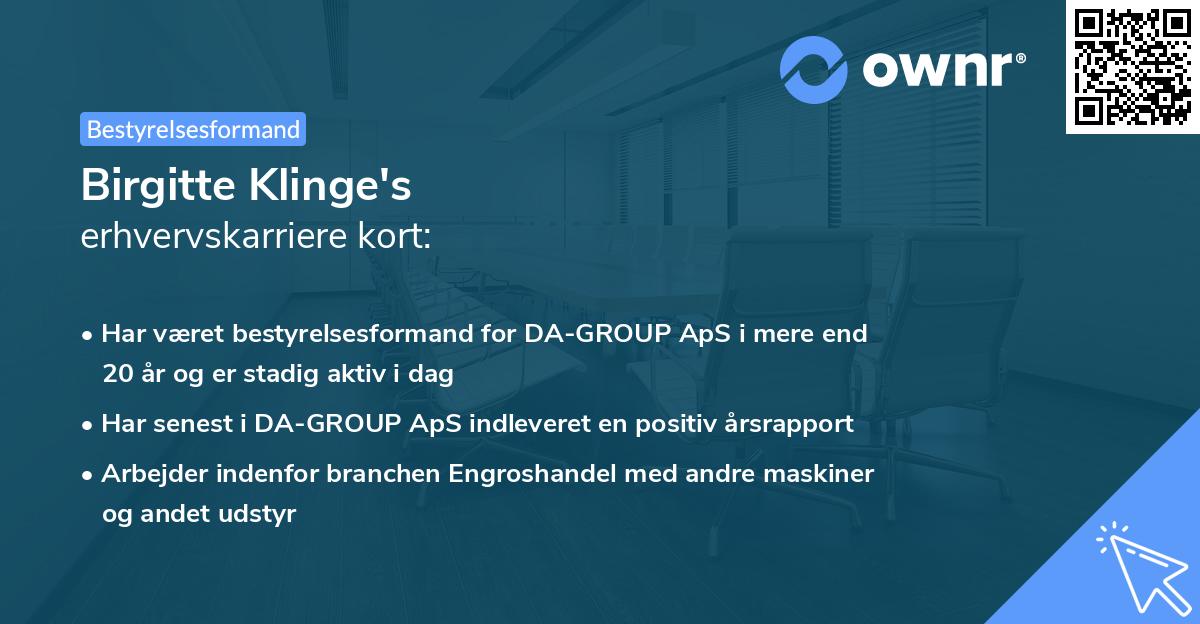 ownr®

Bestyrelsesformand

Birgitte Klinge's
erhvervskarriere kort:

• Har været bestyrelsesformand for DA-GROUP ApS i mere end 20 år og er stadig aktiv i dag
• Har senest i DA-GROUP ApS indleveret en positiv årsrapport
• Arbejder indenfor branchen Engroshandel med andre maskiner og andet udstyr